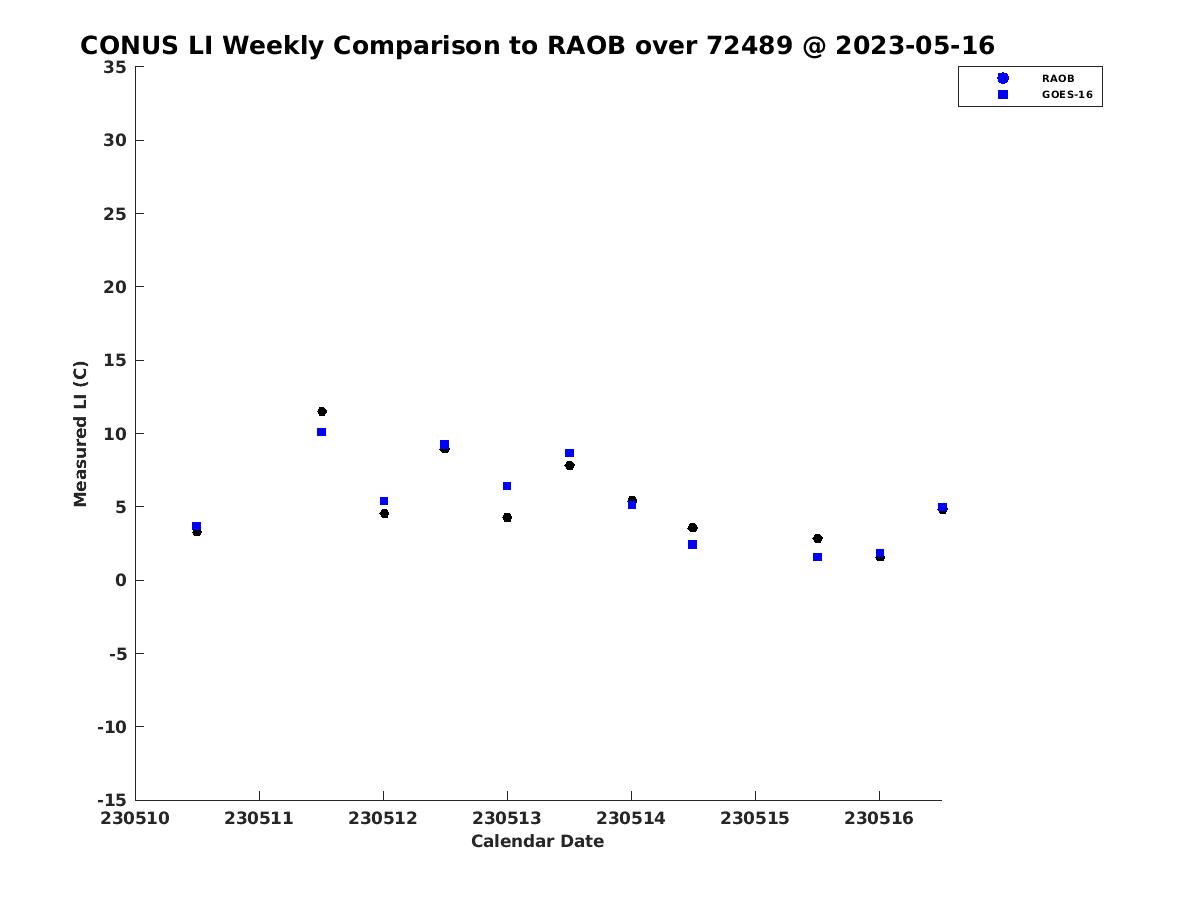 CONUS LI Weekly Comparison to RAOB over 72489 @ 2023-05-16

RAOB
GOES-16

Measured LI (C)

35
30
25
20
15
10
5
0
-5
-10
-15

230510 230511 230512 230513 230514 230515 230516

Calendar Date